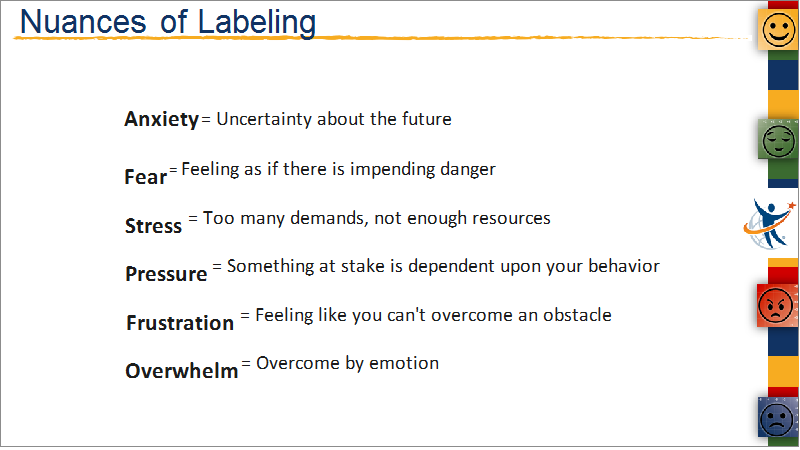 Nuances of Labeling

Anxiety = Uncertainty about the future

Fear = Feeling as if there is impending danger

Stress = Too many demands, not enough resources

Pressure = Something at stake is dependent upon your behavior

Frustration = Feeling like you can't overcome an obstacle

Overwhelm = Overcome by emotion